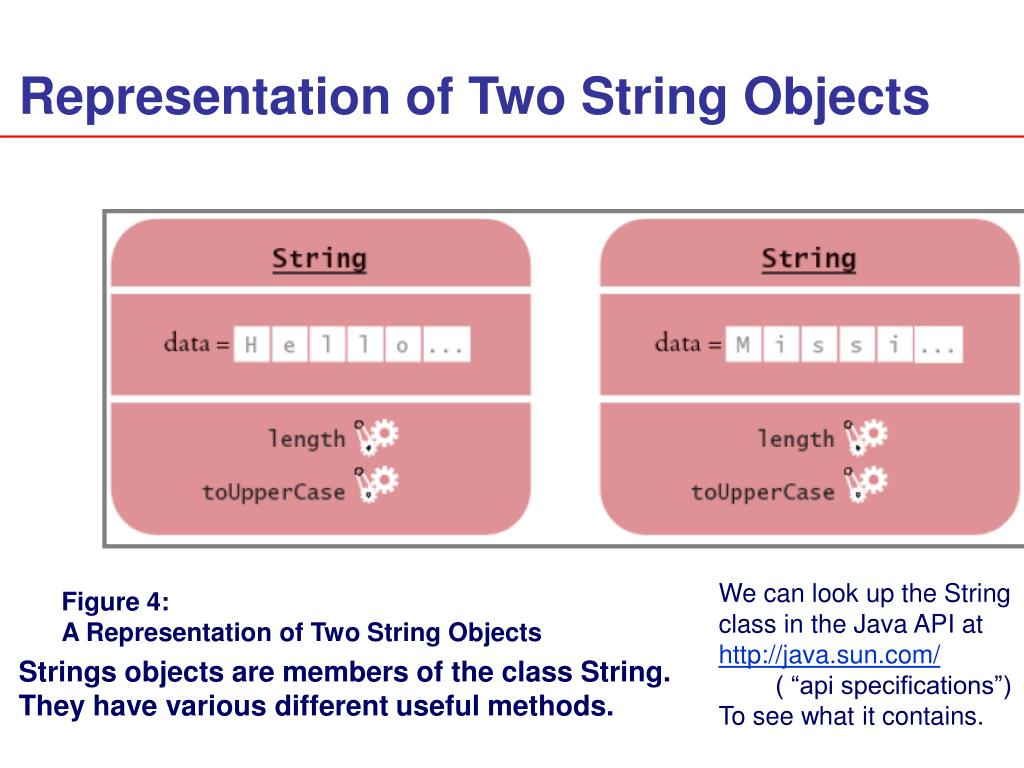 Representation of Two String Objects

String

data = H e l l o ...

length

toUpperCase

String

data = M i s s i ...

length

toUpperCase

Figure 4:
A Representation of Two String Objects

Strings objects are members of the class String. They have various different useful methods.

We can look up the String class in the Java API at http://java.sun.com/
( “api specifications”)
To see what it contains.